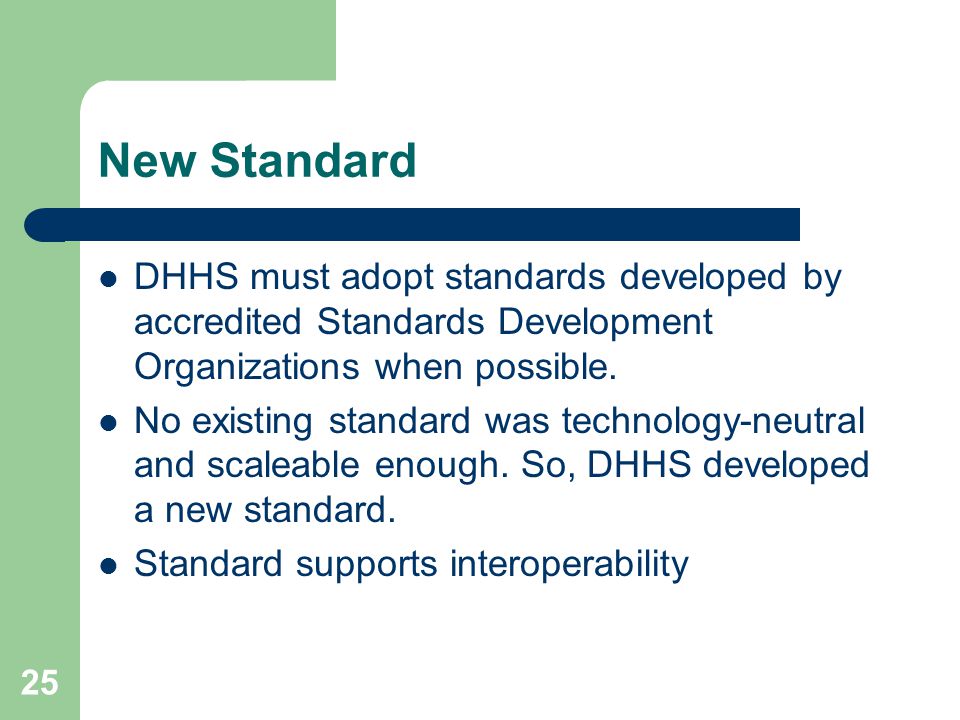 New Standard

- DHHS must adopt standards developed by accredited Standards Development Organizations when possible.
- No existing standard was technology-neutral and scaleable enough. So, DHHS developed a new standard.
- Standard supports interoperability

25